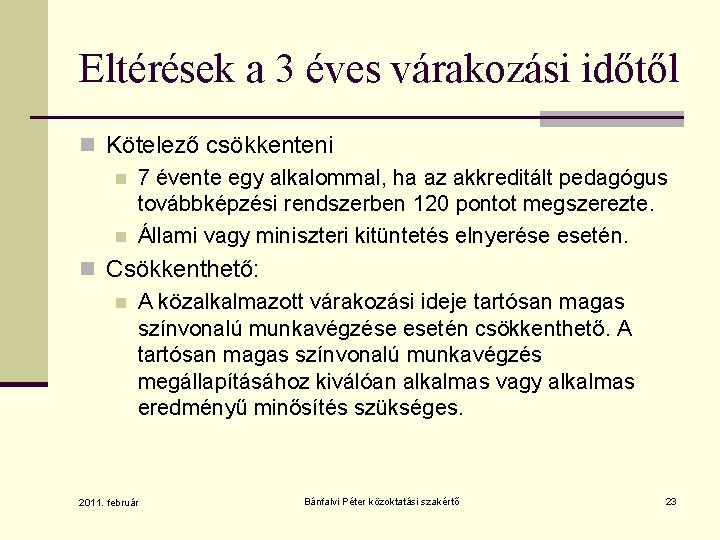 Eltérések a 3 éves várakozási időtől

Kötelező csökkenteni

7 évente egy alkalommal, ha az akkreditált pedagógus továbbképzési rendszerben 120 pontot megszerezte.

Állami vagy miniszteri kitüntetés elnyerése esetén.

Csökkenthető:

A közalkalmazott várakozási ideje tartósan magas színvonalú munkavégzése esetén csökkenthető. A tartósan magas színvonalú munkavégzés megállapításához kiválóan alkalmas vagy alkalmas eredményű minősítés szükséges.

2011. február

Bánfalvi Péter közoktatási szakértő

23